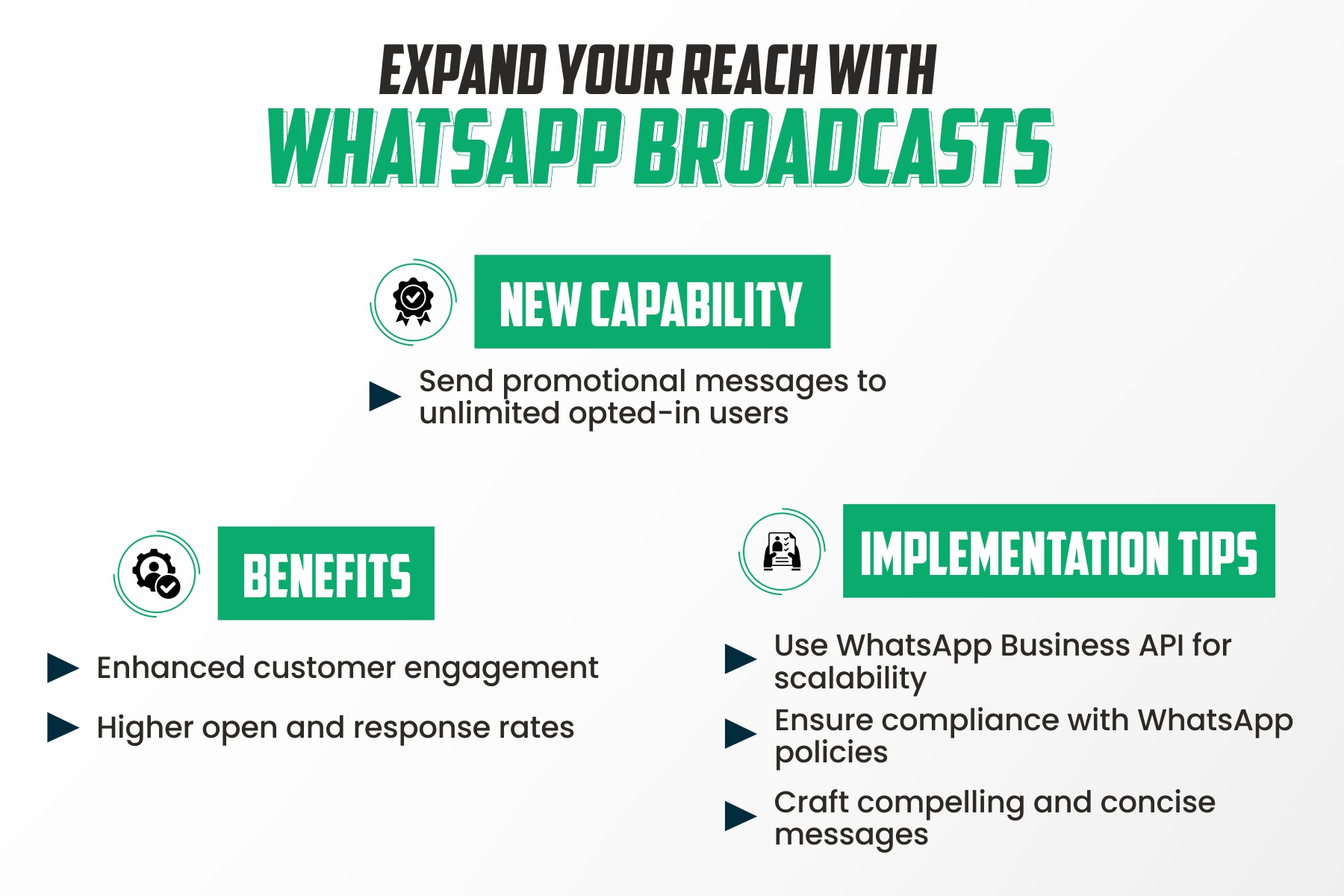 EXPAND YOUR REACH WITH
WHATSAPP BROADCASTS

NEW CAPABILITY

Send promotional messages to unlimited opted-in users

BENEFITS

Enhanced customer engagement

Higher open and response rates

IMPLEMENTATION TIPS

Use WhatsApp Business API for scalability

Ensure compliance with WhatsApp policies

Craft compelling and concise messages